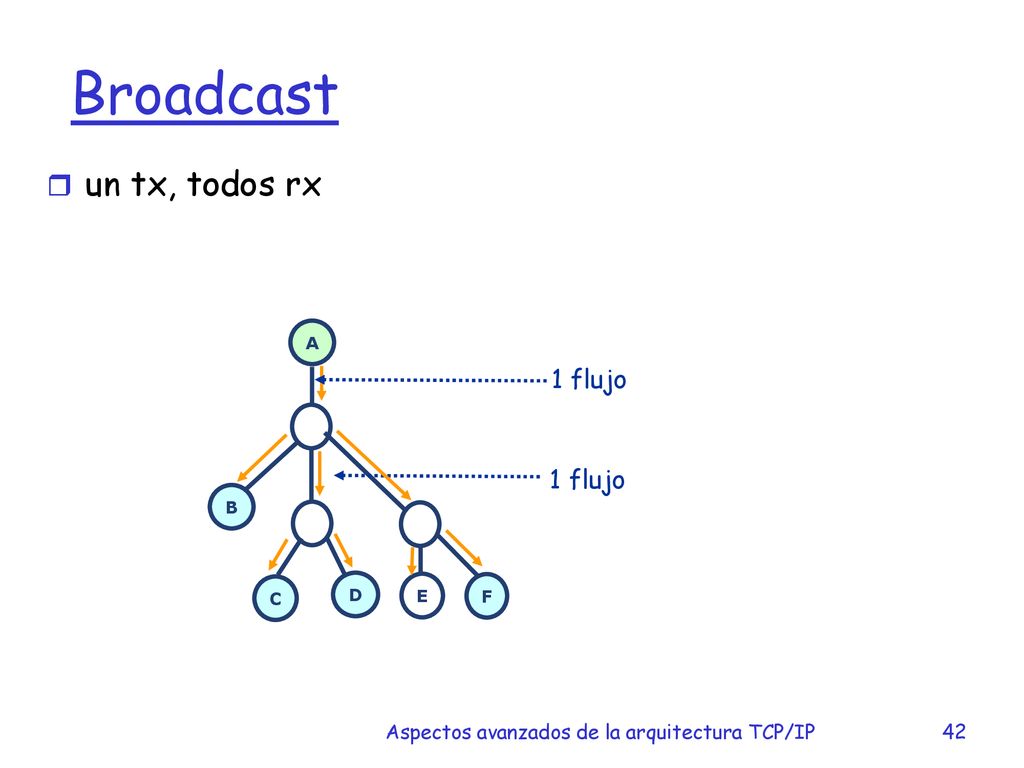 Broadcast

un tx, todos rx

A

1 flujo

1 flujo

B

C

D

E

F

Aspectos avanzados de la arquitectura TCP/IP

42